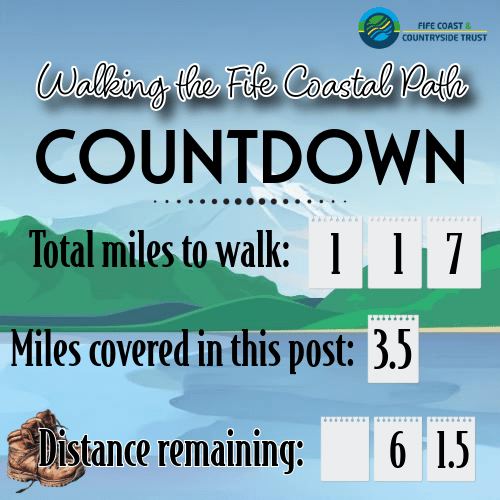 FIFE COAST & COUNTRYSIDE TRUST

Walking the Fife Coastal Path

COUNTDOWN

Total miles to walk: 1 1 7

Miles covered in this post: 3.5

Distance remaining: 6 1.5